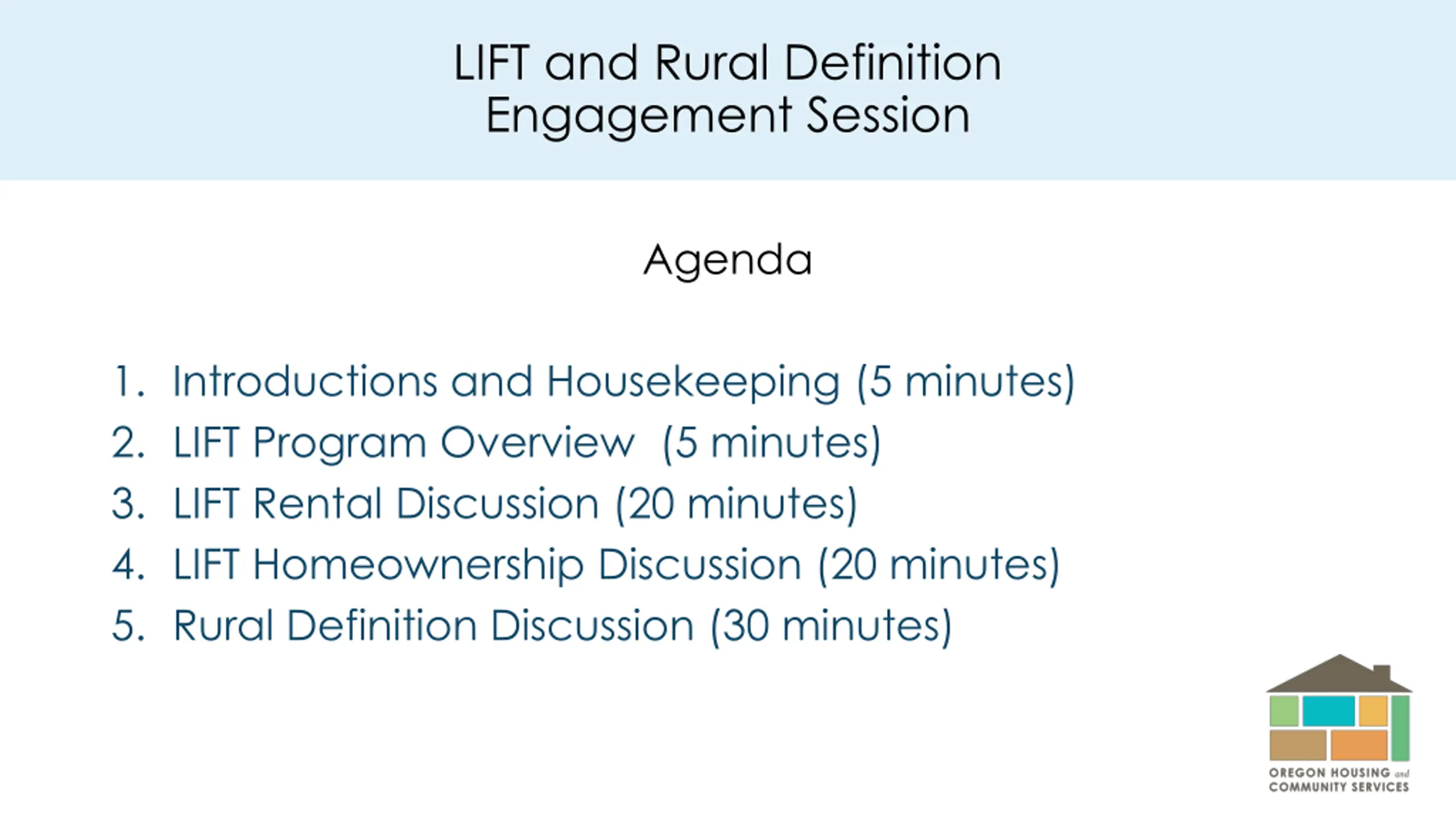 LIFT and Rural Definition Engagement Session

Agenda

1. Introductions and Housekeeping (5 minutes)
2. LIFT Program Overview (5 minutes)
3. LIFT Rental Discussion (20 minutes)
4. LIFT Homeownership Discussion (20 minutes)
5. Rural Definition Discussion (30 minutes)

OREGON HOUSING and COMMUNITY SERVICES